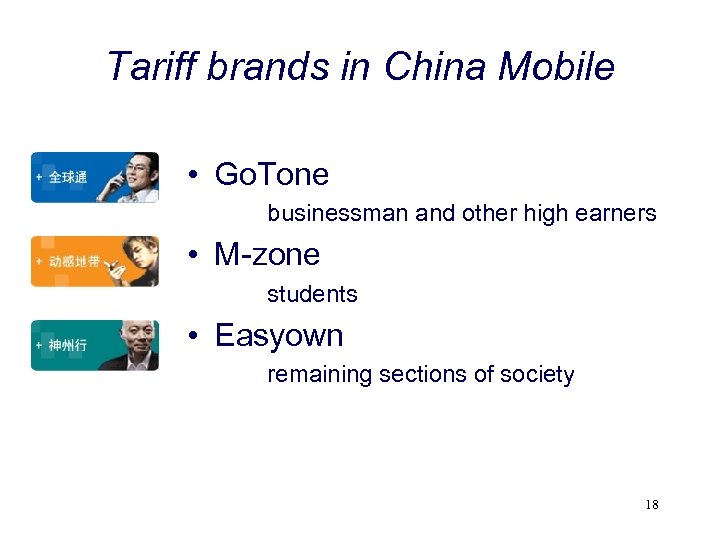 Tariff brands in China Mobile

+ 全球通

• GoTone

businessman and other high earners

+ 动感地带

• M-zone

students

+ 神州行

• Easyown

remaining sections of society

18